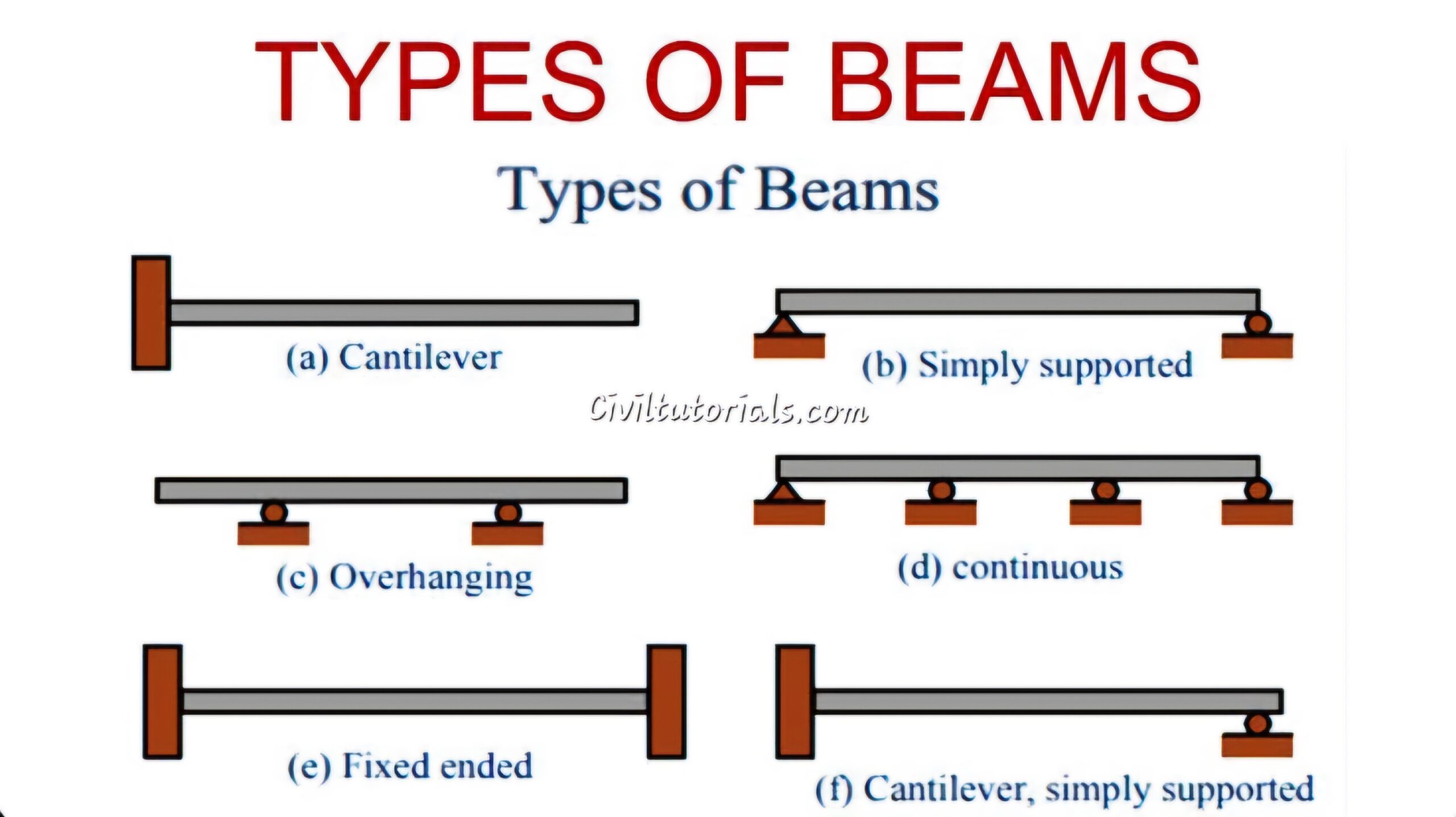 TYPES OF BEAMS

Types of Beams

(a) Cantilever

(b) Simply supported

Civiltutorials.com

(c) Overhanging

(d) continuous

(e) Fixed ended

(f) Cantilever, simply supported